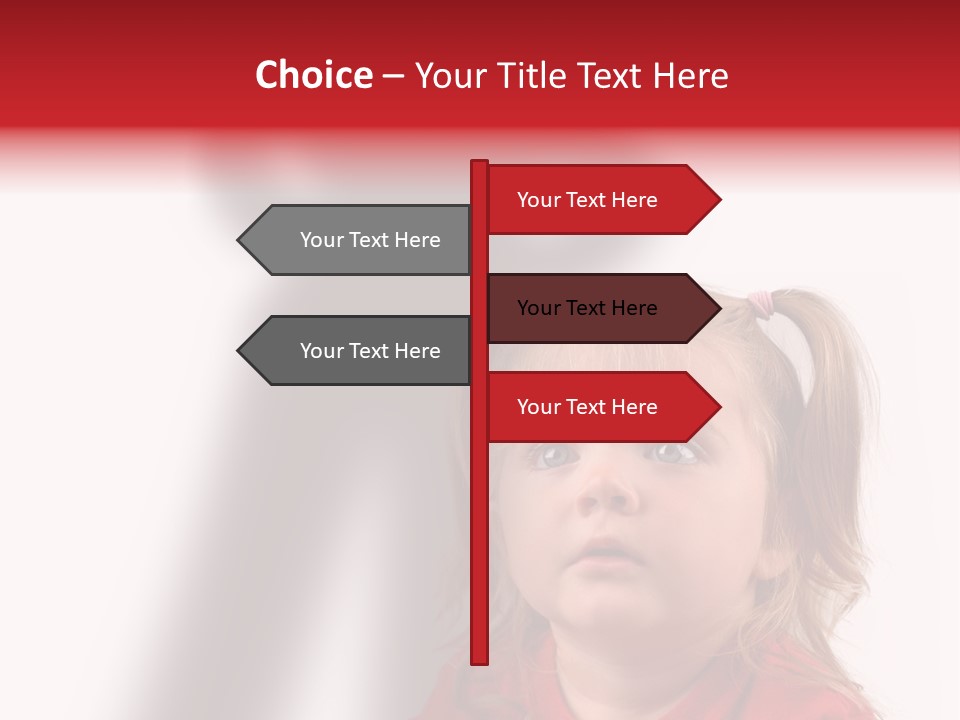 Choice – Your Title Text Here

Your Text Here

Your Text Here

Your Text Here

Your Text Here

Your Text Here